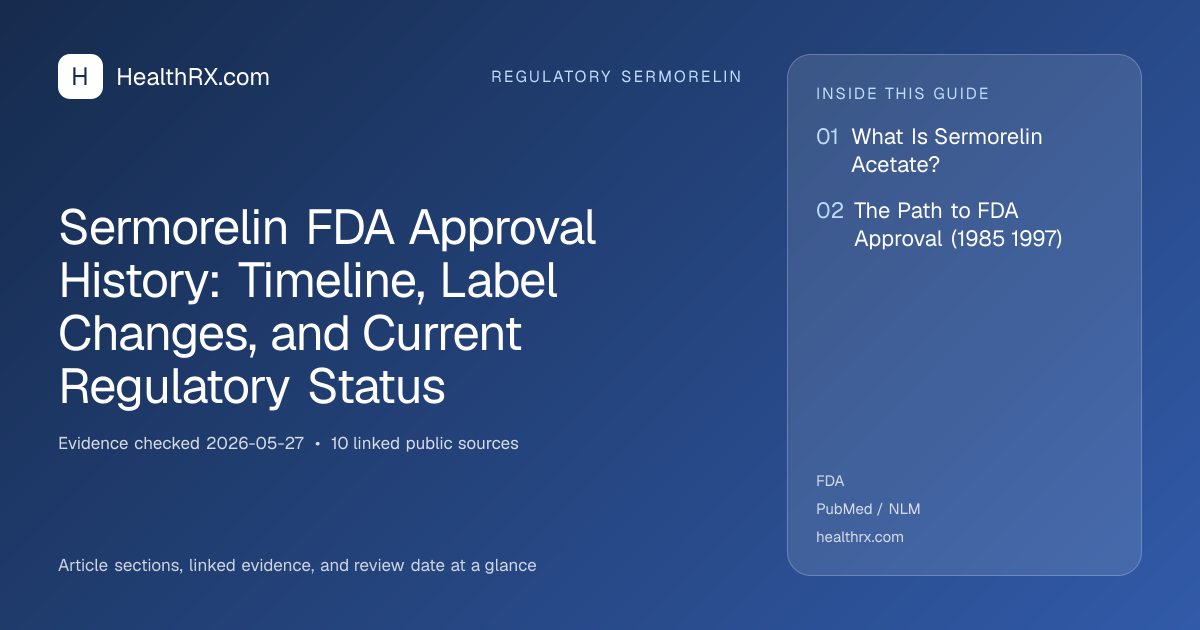 H HealthRX.com

REGULATORY SERMORELIN

Sermorelin FDA Approval History: Timeline, Label Changes, and Current Regulatory Status

Evidence checked 2026-05-27 • 10 linked public sources

Article sections, linked evidence, and review date at a glance

INSIDE THIS GUIDE

01 What Is Sermorelin Acetate?

02 The Path to FDA Approval (1985 1997)

FDA

PubMed / NLM

healthrx.com